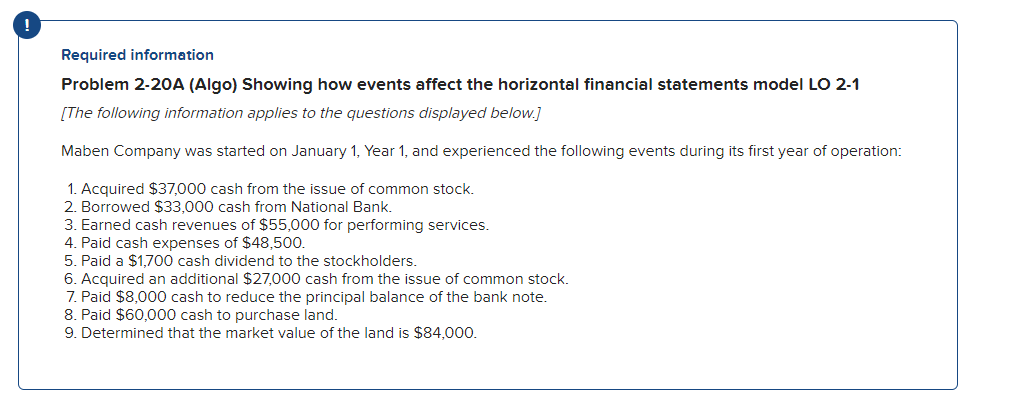 !

Required information

Problem 2-20A (Algo) Showing how events affect the horizontal financial statements model LO 2-1

[The following information applies to the questions displayed below.]

Maben Company was started on January 1, Year 1, and experienced the following events during its first year of operation:

1. Acquired \$37,000 cash from the issue of common stock.
2. Borrowed \$33,000 cash from National Bank.
3. Earned cash revenues of \$55,000 for performing services.
4. Paid cash expenses of \$48,500.
5. Paid a \$1,700 cash dividend to the stockholders.
6. Acquired an additional \$27,000 cash from the issue of common stock.
7. Paid \$8,000 cash to reduce the principal balance of the bank note.
8. Paid \$60,000 cash to purchase land.
9. Determined that the market value of the land is \$84,000.